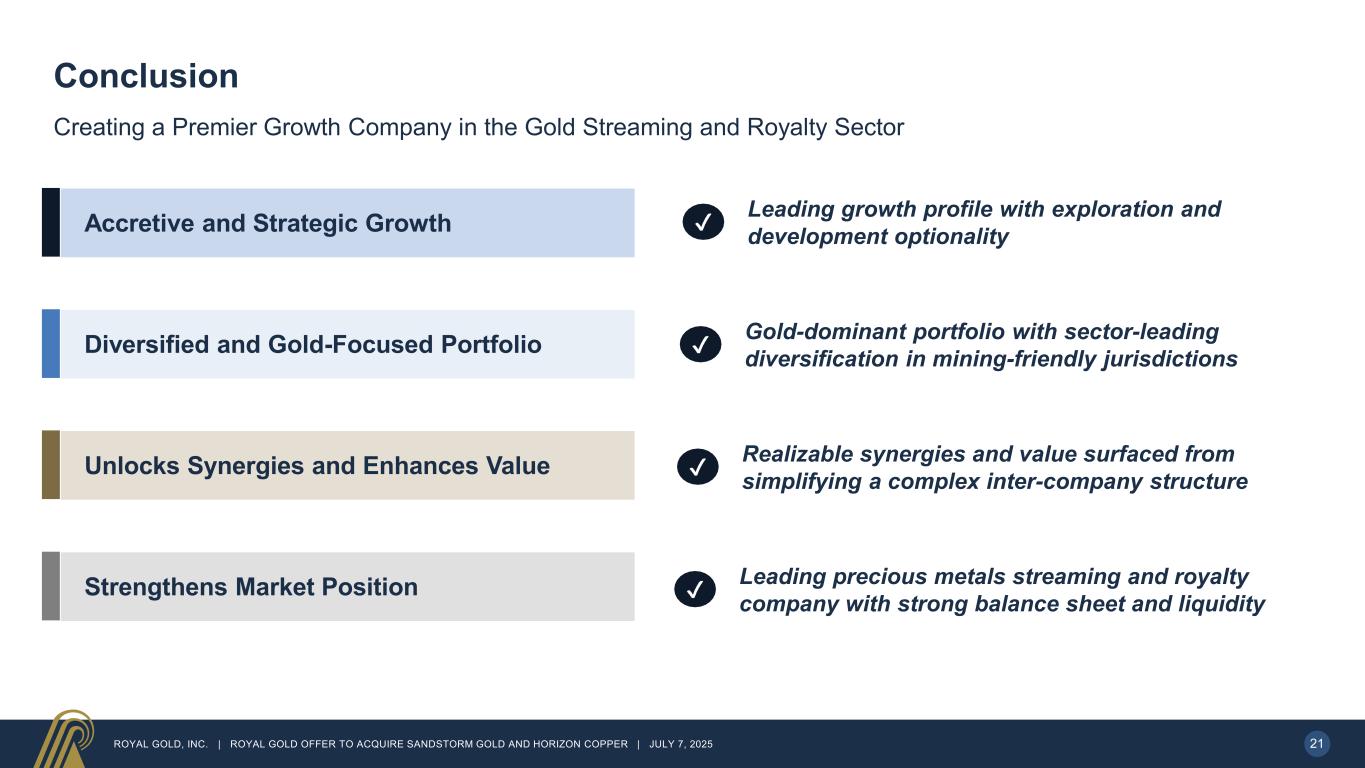 Conclusion

Creating a Premier Growth Company in the Gold Streaming and Royalty Sector

Accretive and Strategic Growth

✓ Leading growth profile with exploration and development optionality

Diversified and Gold-Focused Portfolio

✓ Gold-dominant portfolio with sector-leading diversification in mining-friendly jurisdictions

Unlocks Synergies and Enhances Value

✓ Realizable synergies and value surfaced from simplifying a complex inter-company structure

Strengthens Market Position

✓ Leading precious metals streaming and royalty company with strong balance sheet and liquidity

ROYAL GOLD, INC. | ROYAL GOLD OFFER TO ACQUIRE SANDSTORM GOLD AND HORIZON COPPER | JULY 7, 2025

21